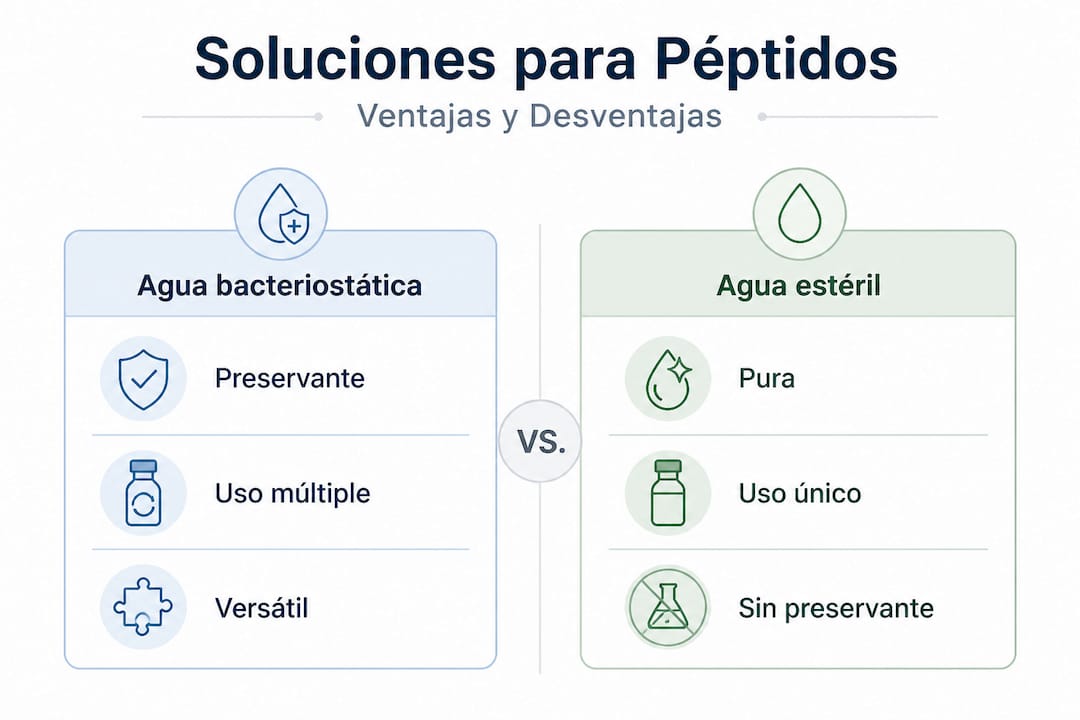 Soluciones para Péptidos

Ventajas y Desventajas

Agua bacteriostática

Preservante

Uso múltiple

Versátil

VS.

Agua estéril

Pura

Uso único

Sin preservante